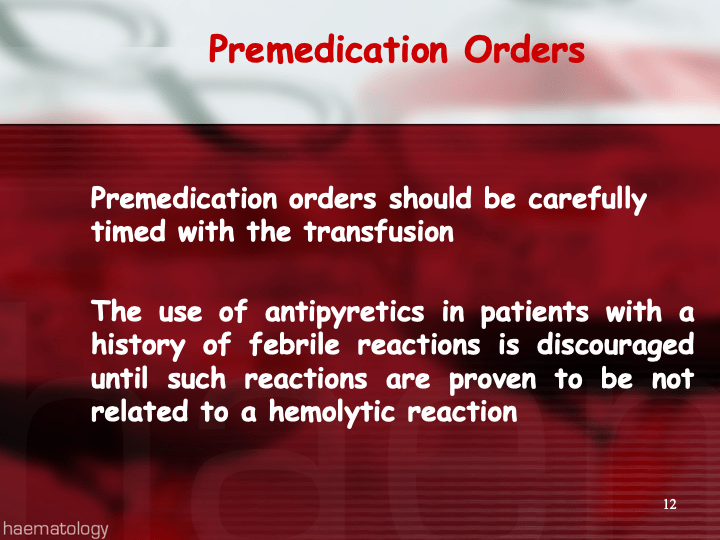 Premedication Orders

Premedication orders should be carefully timed with the transfusion

The use of antipyretics in patients with a history of febrile reactions is discouraged until such reactions are proven to be not related to a hemolytic reaction

12

haematology